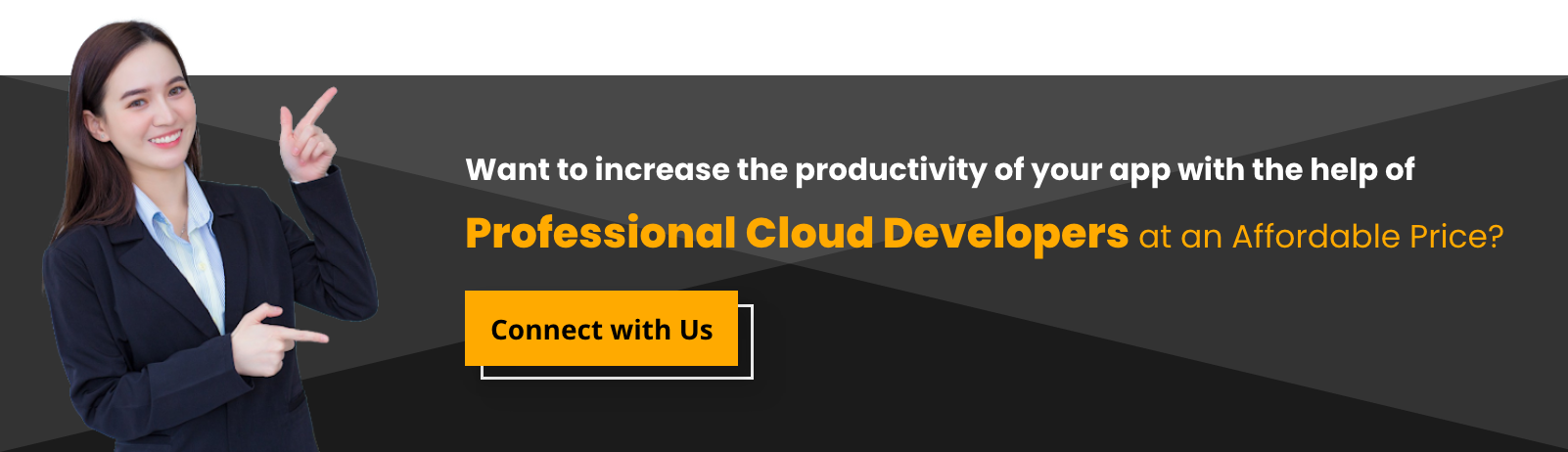 Want to increase the productivity of your app with the help of
Professional Cloud Developers at an Affordable Price?

Connect with Us